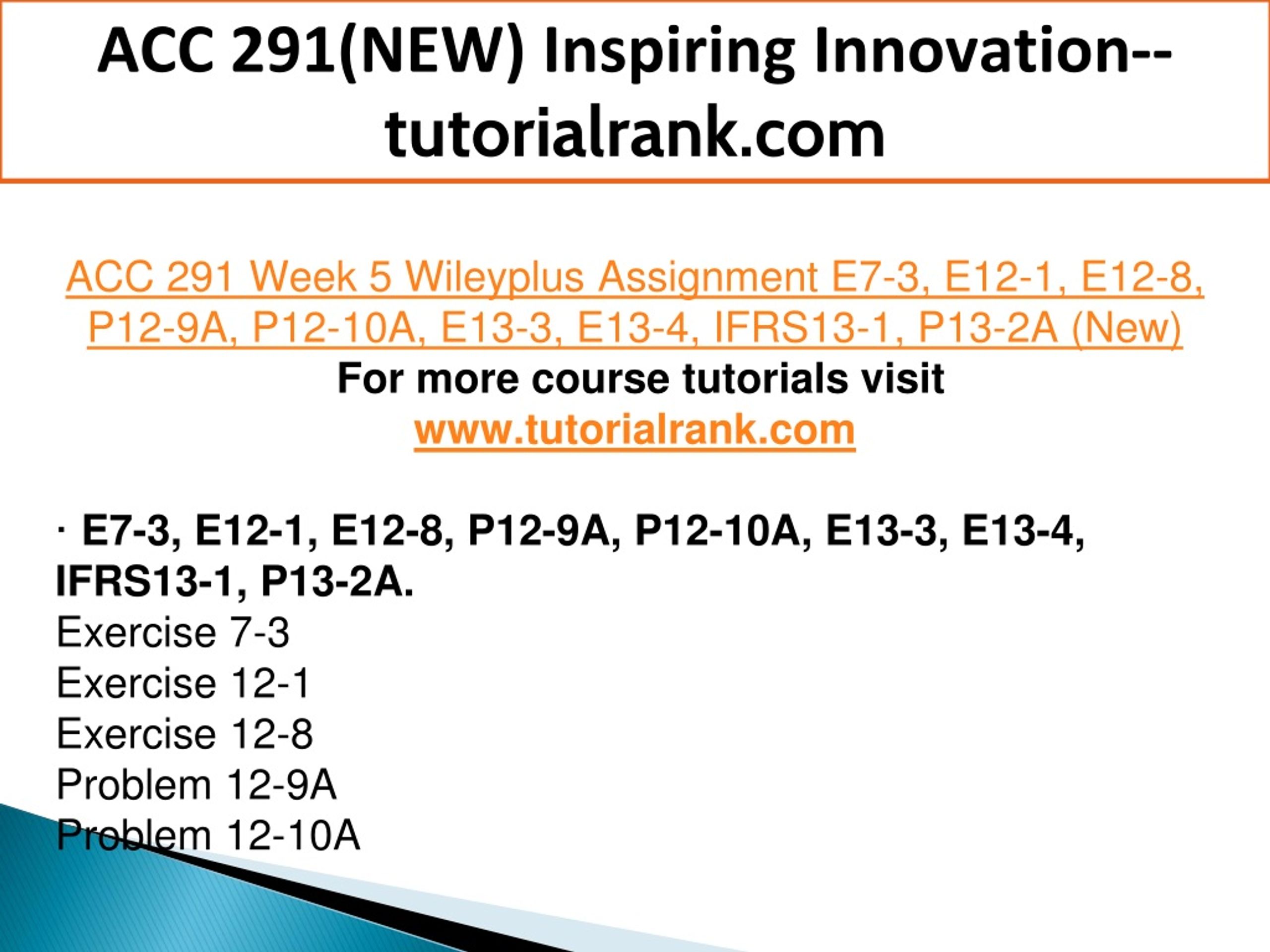 ACC 291(NEW) Inspiring Innovation--tutorialrank.com

ACC 291 Week 5 Wileyplus Assignment E7-3, E12-1, E12-8, P12-9A, P12-10A, E13-3, E13-4, IFRS13-1, P13-2A (New)
For more course tutorials visit
www.tutorialrank.com

· E7-3, E12-1, E12-8, P12-9A, P12-10A, E13-3, E13-4, IFRS13-1, P13-2A.
Exercise 7-3
Exercise 12-1
Exercise 12-8
Problem 12-9A
Problem 12-10A